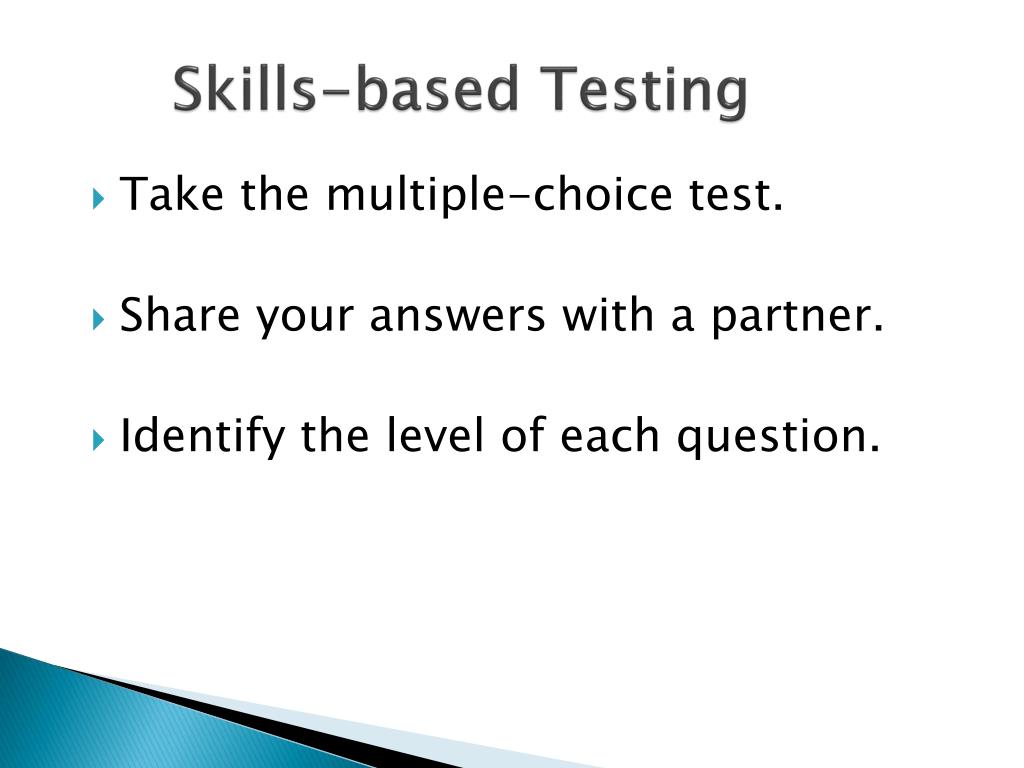 Skills-based Testing

Take the multiple-choice test.

Share your answers with a partner.

Identify the level of each question.